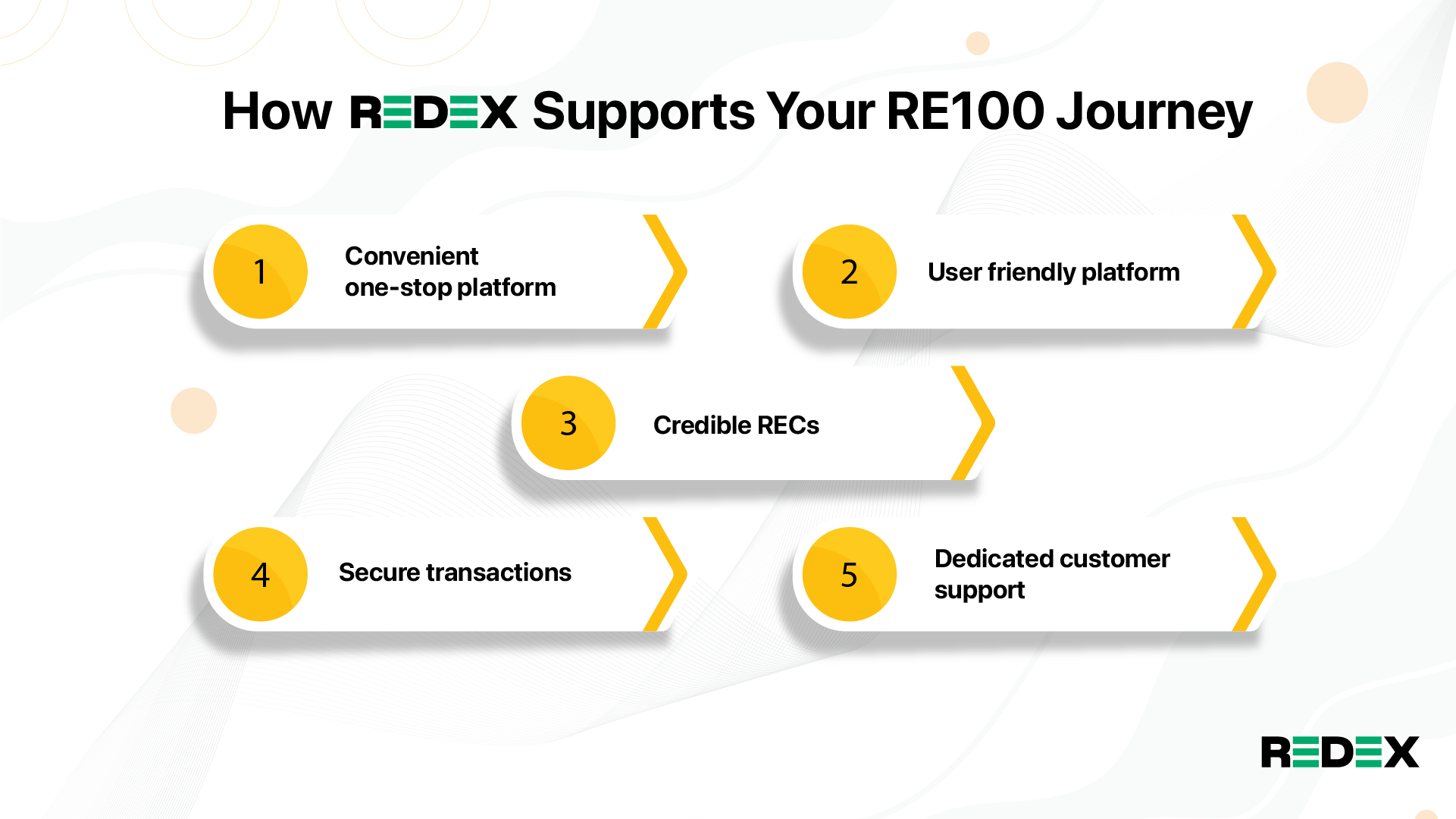 How REDEX Supports Your RE100 Journey

1
Convenient one-stop platform

2
User friendly platform

3
Credible RECs

4
Secure transactions

5
Dedicated customer support

REDEX